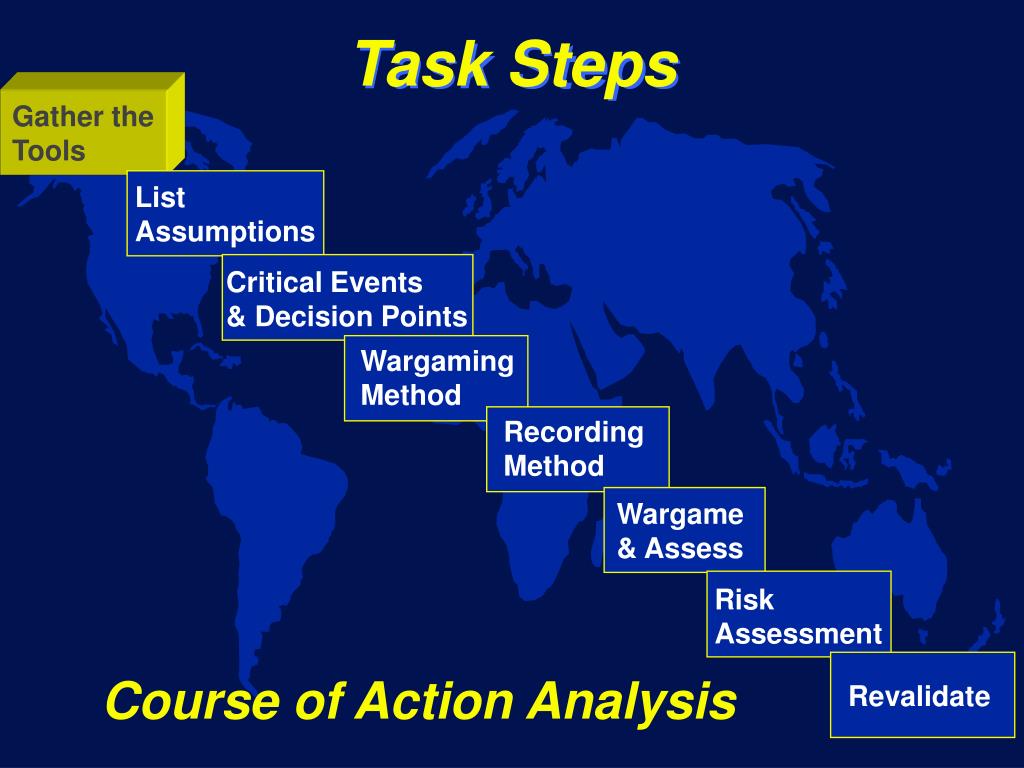 Task Steps

Gather the Tools

List Assumptions

Critical Events & Decision Points

Wargaming Method

Recording Method

Wargame & Assess

Risk Assessment

Revalidate

Course of Action Analysis